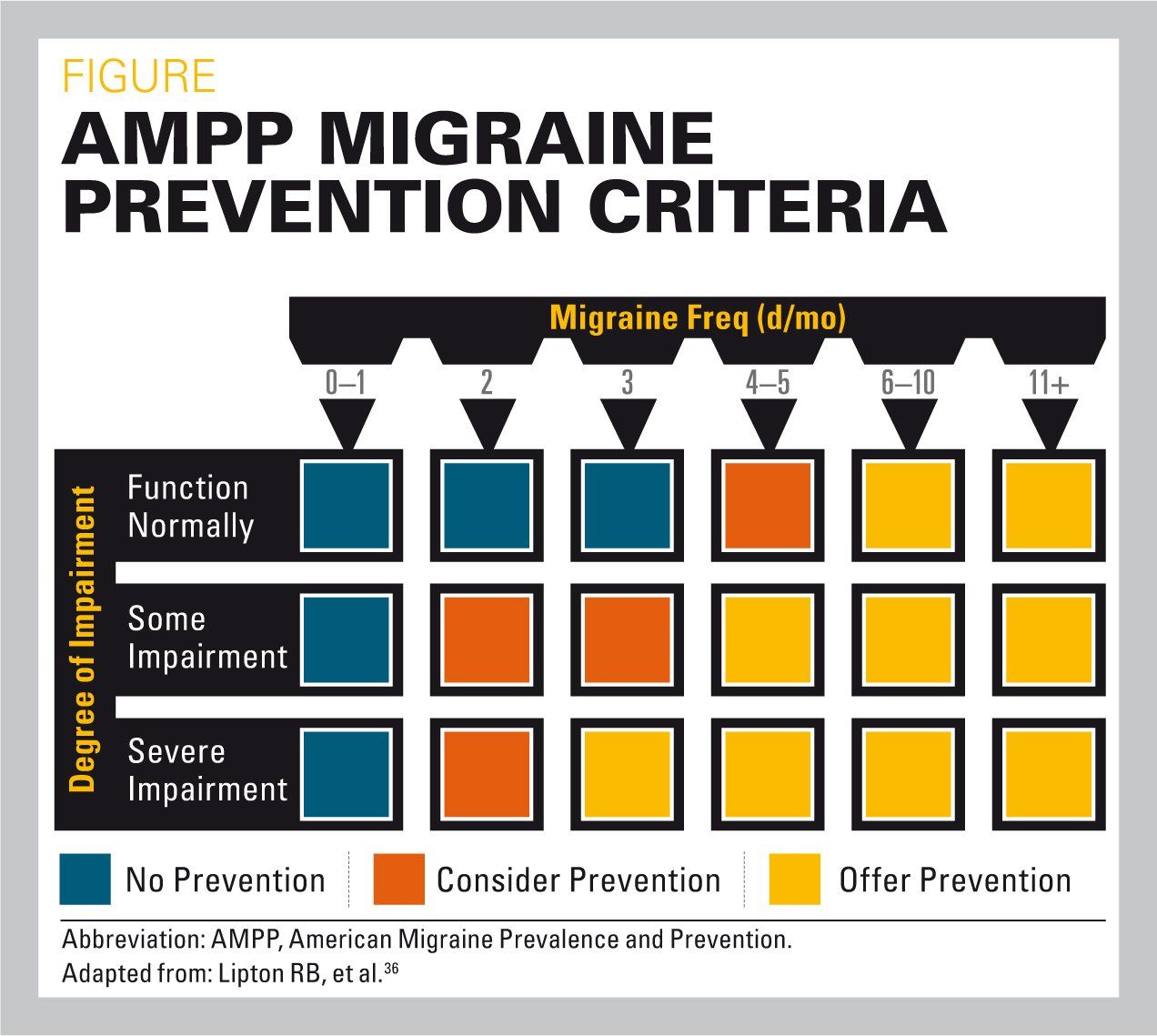 FIGURE
AMPP MIGRAINE PREVENTION CRITERIA

Migraine Freq (d/mo)

0–1 2 3 4–5 6–10 11+

Degree of Impairment

Function Normally

Some Impairment

Severe Impairment

No Prevention
Consider Prevention
Offer Prevention

Abbreviation: AMPP, American Migraine Prevalence and Prevention.
Adapted from: Lipton RB, et al.$^{36}$